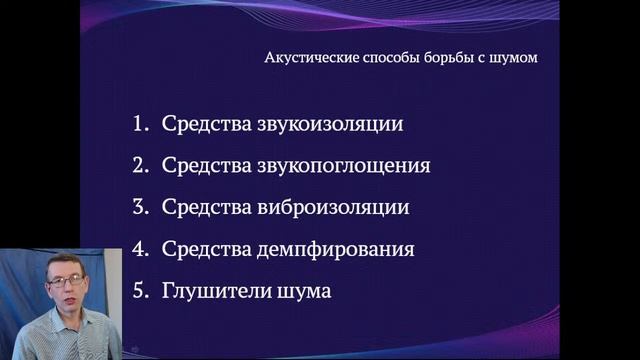 Акустические способы борьбы с шумом

1. Средства звукоизоляции
2. Средства звукопоглощения
3. Средства виброизоляции
4. Средства демпфирования
5. Глушители шума